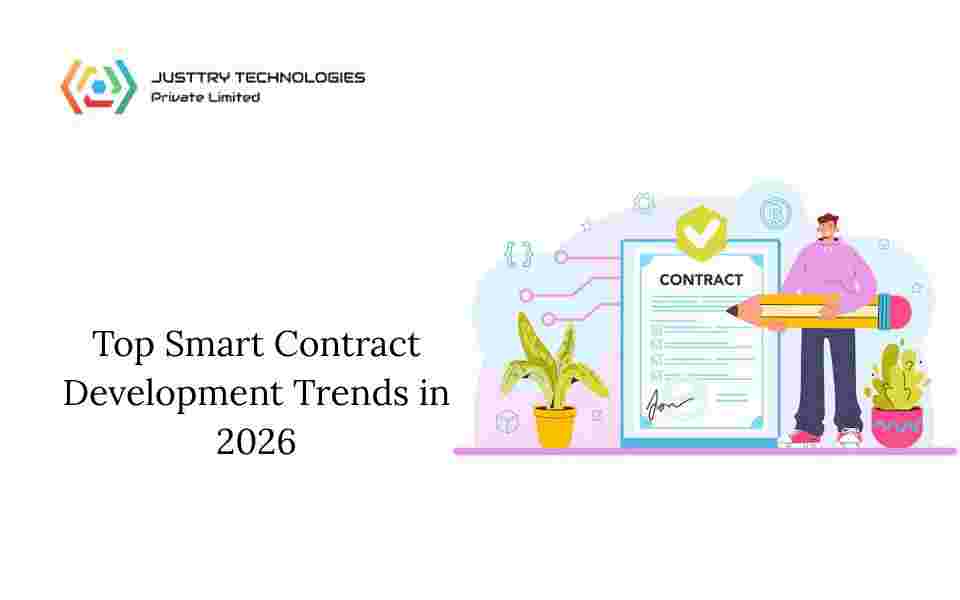 JUSTTRY TECHNOLOGIES
Private Limited

CONTRACT

Top Smart Contract Development Trends in 2026